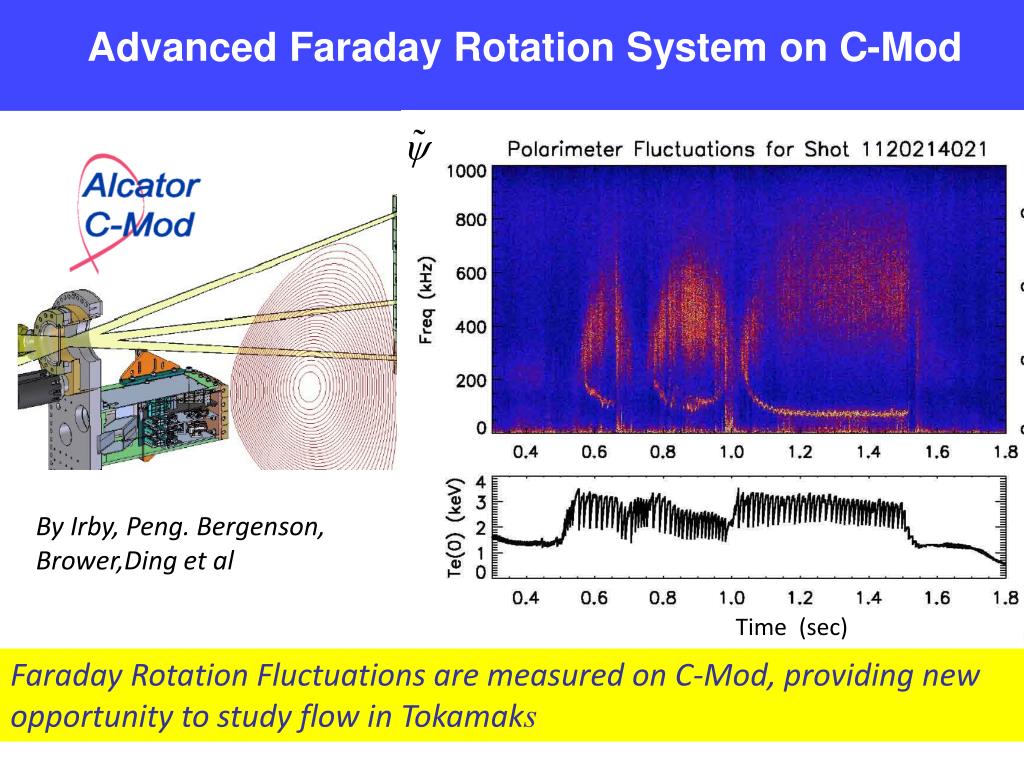 Advanced Faraday Rotation System on C-Mod

Alcator C-Mod

$\tilde{\psi}$

Polarimeter Fluctuations for Shot 1120214021

Freq (kHz)

1000
800
600
400
200
0

0.4 0.6 0.8 1.0 1.2 1.4 1.6 1.8

Te(0) (keV)

4
3
2
1
0

0.4 0.6 0.8 1.0 1.2 1.4 1.6 1.8

Time (sec)

By Irby, Peng. Bergenson, Brower,Ding et al

Faraday Rotation Fluctuations are measured on C-Mod, providing new opportunity to study flow in Tokamaks